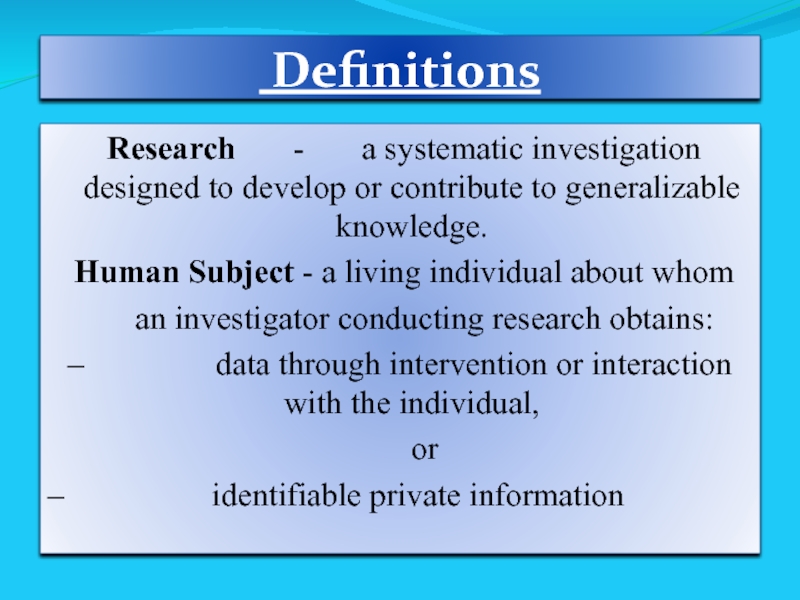 Definitions

Research - a systematic investigation designed to develop or contribute to generalizable knowledge.

Human Subject - a living individual about whom an investigator conducting research obtains:

– data through intervention or interaction with the individual,

or

– identifiable private information